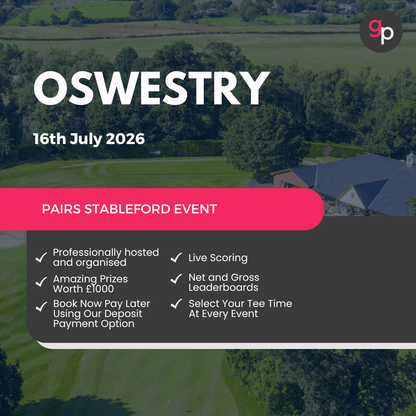 gp

OSWESTRY

16th July 2026

PAIRS STABLEFORD EVENT

✓ Professionally hosted and organised

✓ Amazing Prizes Worth £1000

✓ Book Now Pay Later Using Our Deposit Payment Option

✓ Live Scoring

✓ Net and Gross Leaderboards

✓ Select Your Tee Time At Every Event